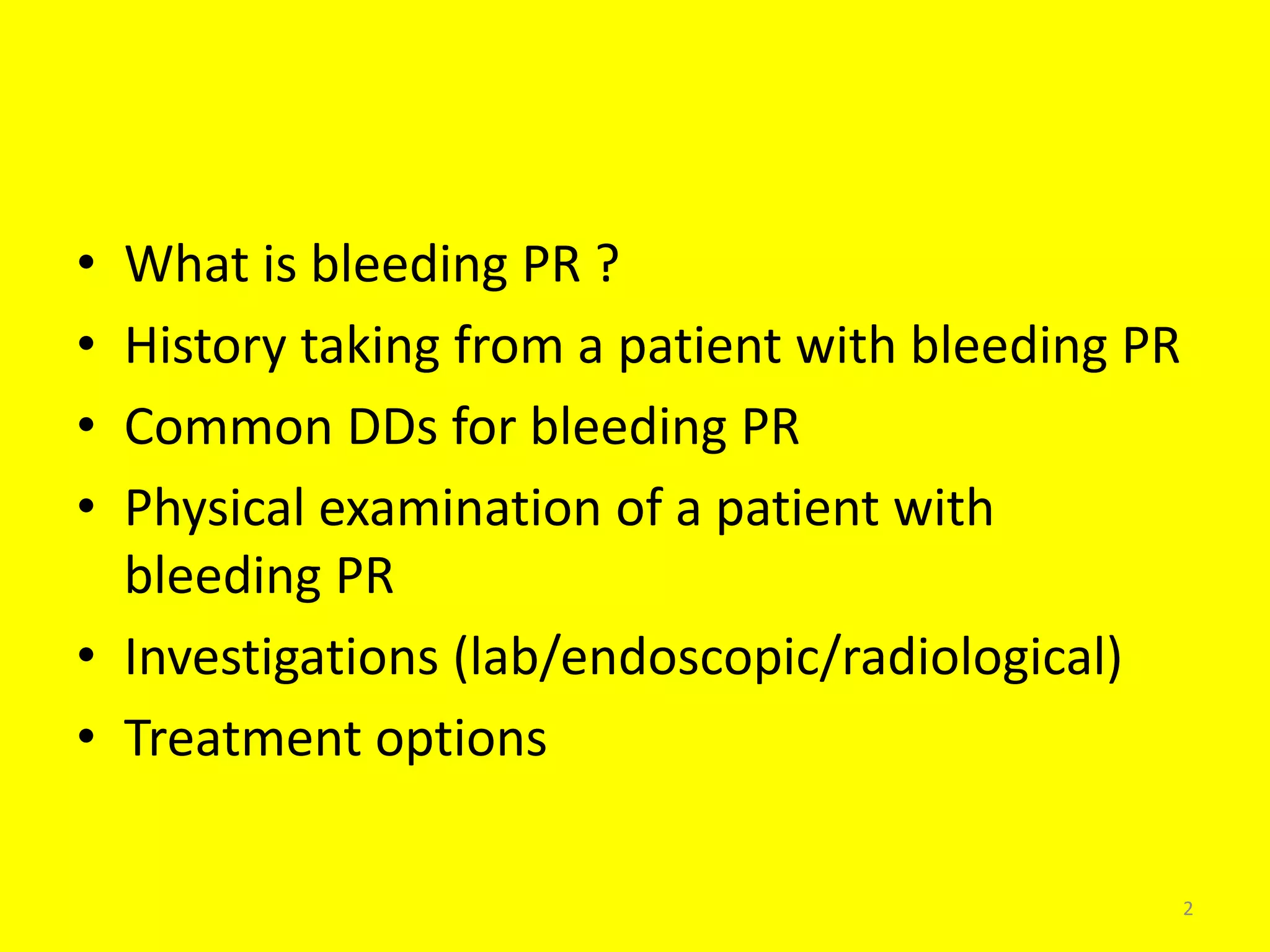 • What is bleeding PR ?
• History taking from a patient with bleeding PR
• Common DDs for bleeding PR
• Physical examination of a patient with bleeding PR
• Investigations (lab/endoscopic/radiological)
• Treatment options

2